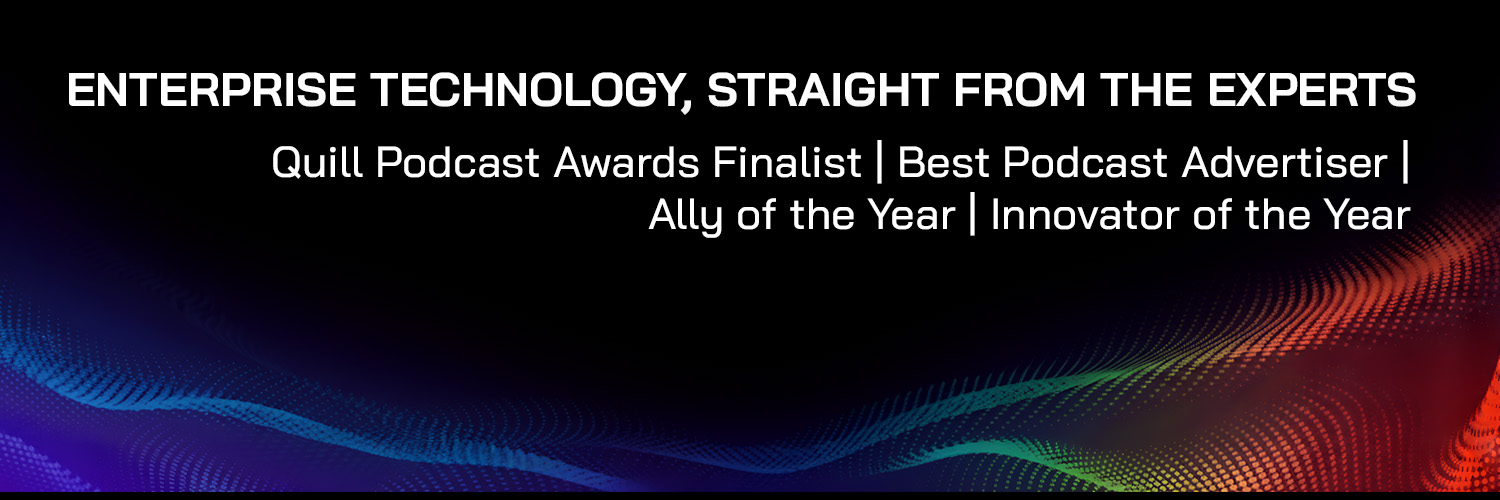 ENTERPRISE TECHNOLOGY, STRAIGHT FROM THE EXPERTS

Quill Podcast Awards Finalist | Best Podcast Advertiser | Ally of the Year | Innovator of the Year